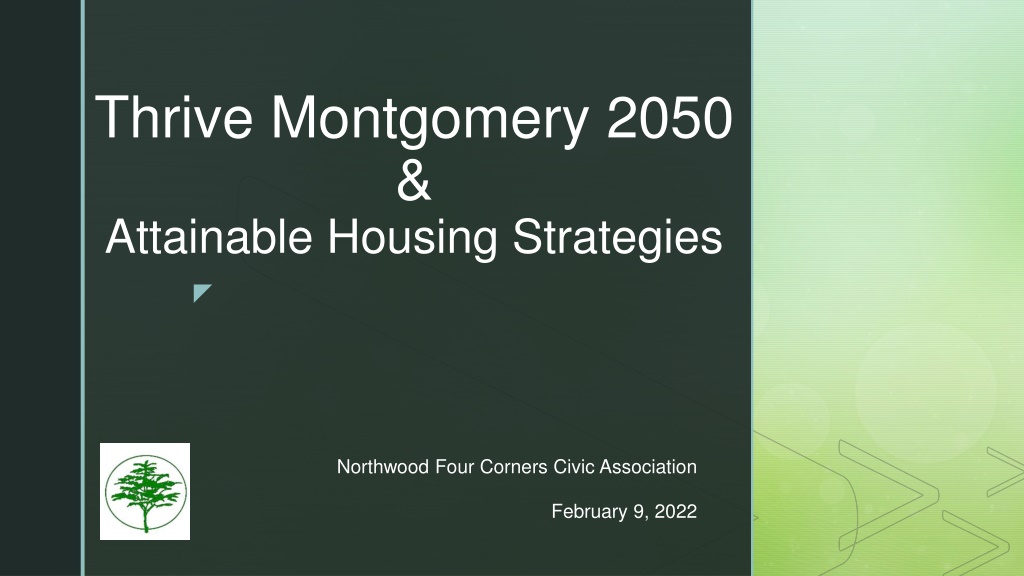 Thrive Montgomery 2050
&
Attainable Housing Strategies

Northwood Four Corners Civic Association

February 9, 2022